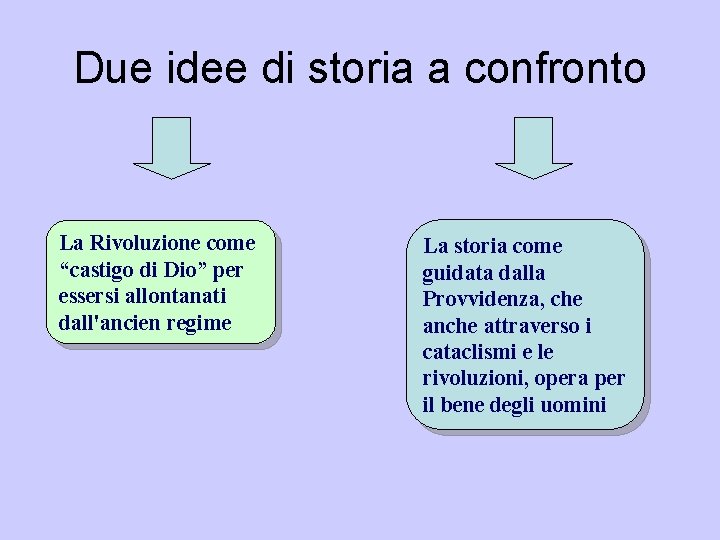 Due idee di storia a confronto

La Rivoluzione come “castigo di Dio” per essersi allontanati dall'ancien regime

La storia come guidata dalla Provvidenza, che anche attraverso i cataclismi e le rivoluzioni, opera per il bene degli uomini